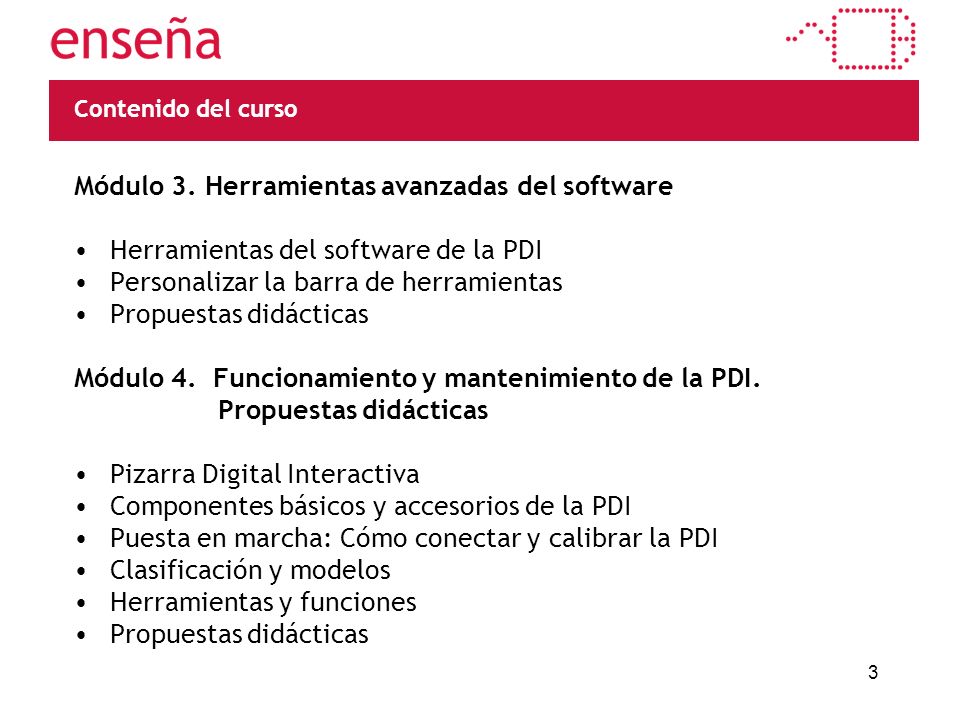 enseña

Contenido del curso

Módulo 3. Herramientas avanzadas del software

• Herramientas del software de la PDI
• Personalizar la barra de herramientas
• Propuestas didácticas

Módulo 4. Funcionamiento y mantenimiento de la PDI. Propuestas didácticas

• Pizarra Digital Interactiva
• Componentes básicos y accesorios de la PDI
• Puesta en marcha: Cómo conectar y calibrar la PDI
• Clasificación y modelos
• Herramientas y funciones
• Propuestas didácticas

3